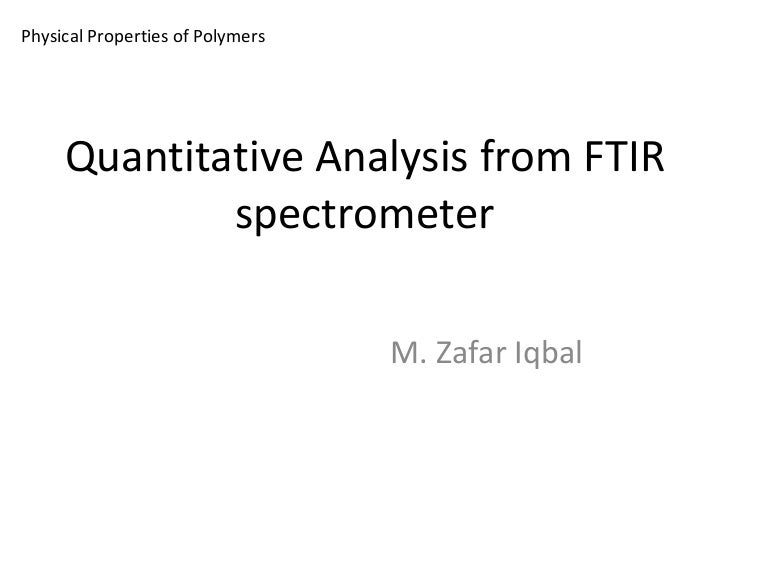 Physical Properties of Polymers

Quantitative Analysis from FTIR spectrometer

M. Zafar Iqbal